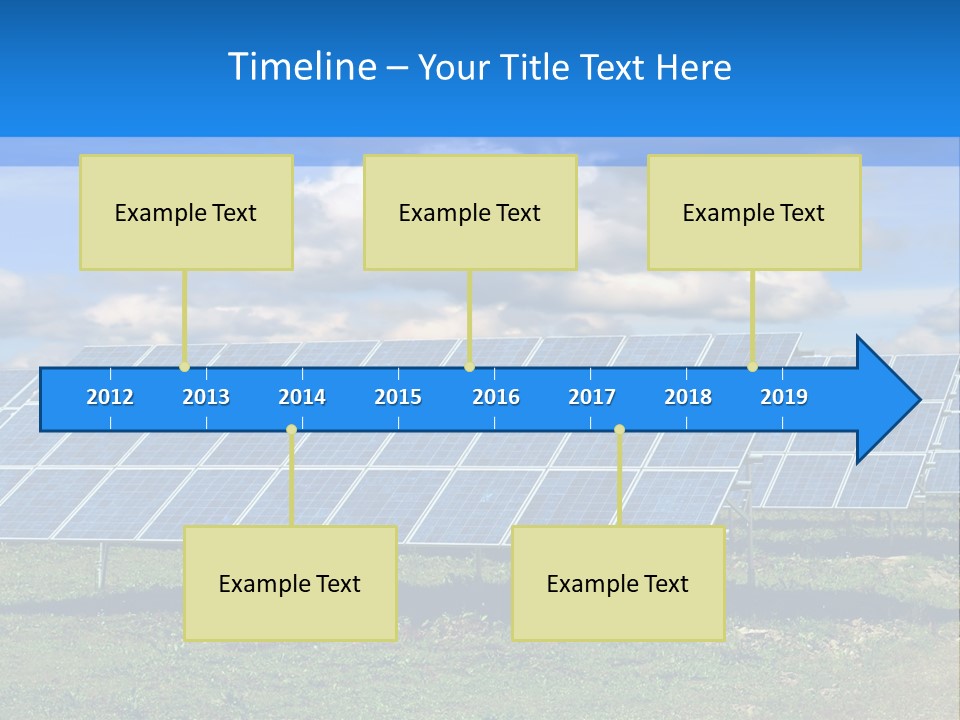 Timeline – Your Title Text Here

Example Text

Example Text

Example Text

2012 2013 2014 2015 2016 2017 2018 2019

Example Text

Example Text